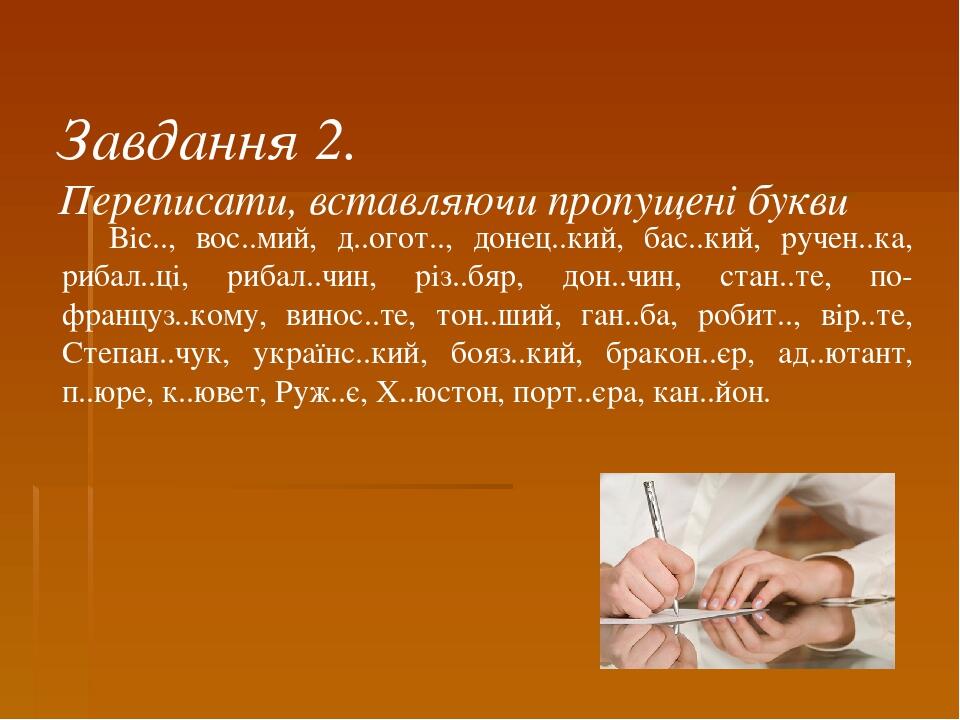 Завдання 2.
Переписати, вставляючи пропущені букви

Віс.., вос..мий, д..огот.., донец..кий, бас..кий, ручен..ка, рибал..ці, рибал..чин, різ..бяр, дон..чин, стан..те, по-француз..кому, винос..те, тон..ший, ган..ба, робит.., вір..те, Степан..чук, українс..кий, бояз..кий, бракон..єр, ад..ютант, п..юре, к..ювет, Руж..є, Х..юстон, порт..єра, кан..йон.